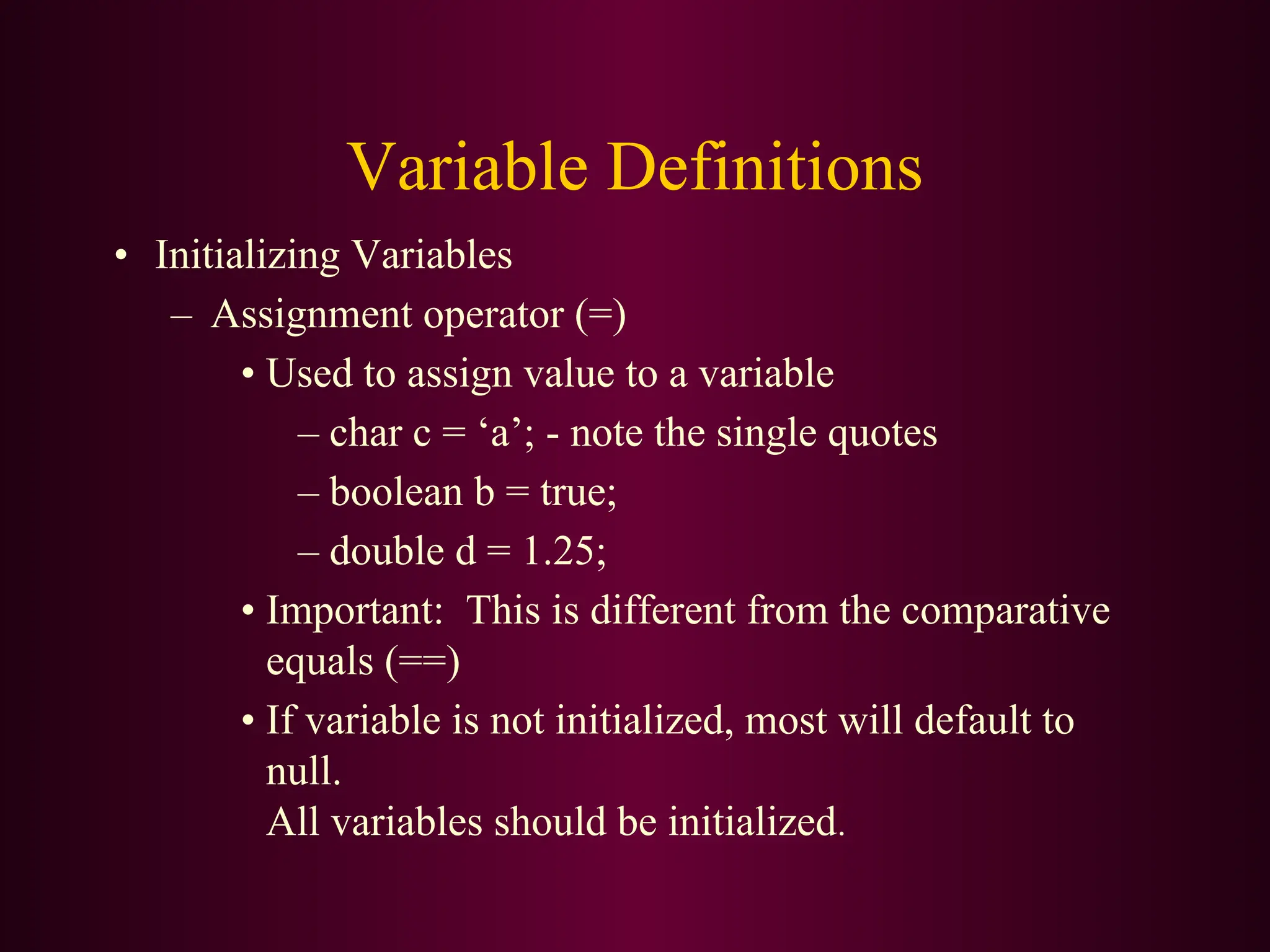 Variable Definitions

• Initializing Variables

– Assignment operator (=)

• Used to assign value to a variable

– char c = ‘a’; - note the single quotes

– boolean b = true;

– double d = 1.25;

• Important:  This is different from the comparative equals (==)

• If variable is not initialized, most will default to null.
All variables should be initialized.